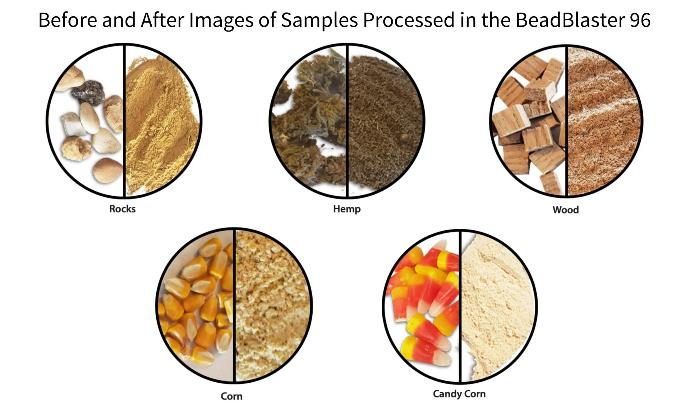 Before and After Images of Samples Processed in the BeadBlaster 96

Rocks

Hemp

Wood

Corn

Candy Corn